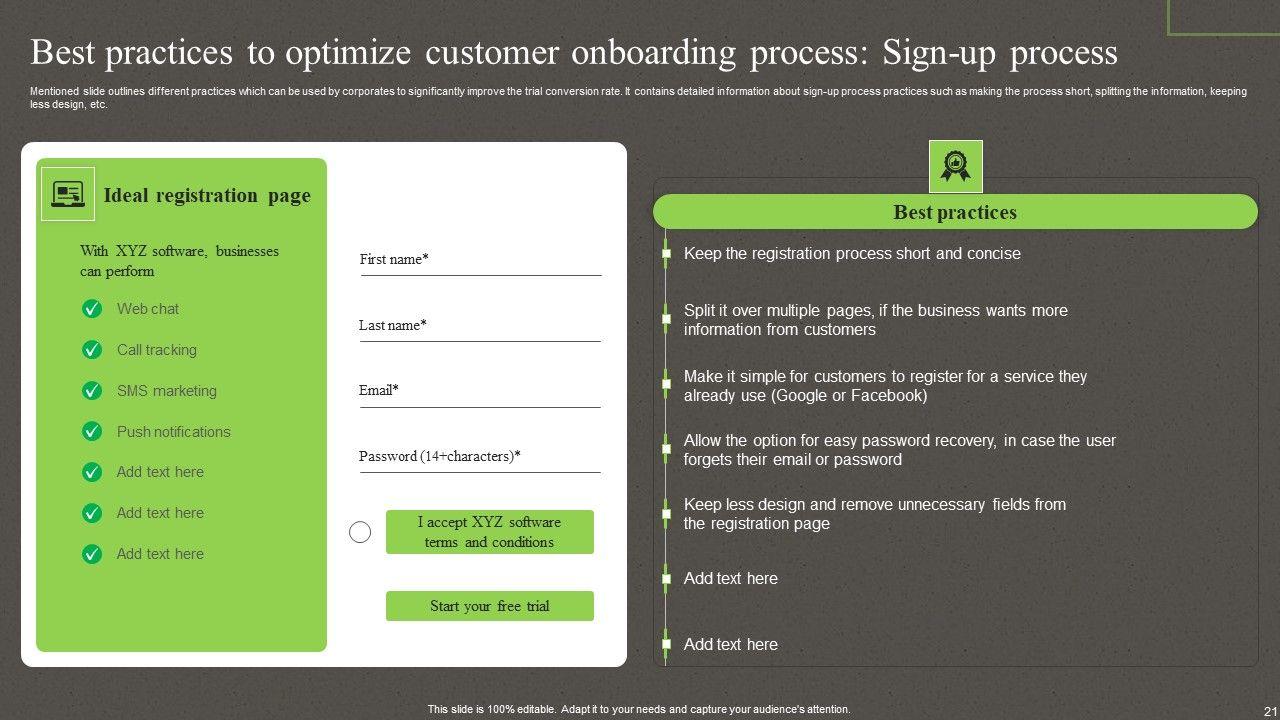 Best practices to optimize customer onboarding process: Sign-up process

Mentioned slide outlines different practices which can be used by corporates to significantly improve the trial conversion rate. It contains detailed information about sign-up process practices such as making the process short, splitting the information, keeping less design, etc.

Ideal registration page

With XYZ software, businesses can perform

Web chat

Call tracking

SMS marketing

Push notifications

Add text here

Add text here

Add text here

First name*

Last name*

Email*

Password (14+characters)*

I accept XYZ software terms and conditions

Start your free trial

Best practices

Keep the registration process short and concise

Split it over multiple pages, if the business wants more information from customers

Make it simple for customers to register for a service they already use (Google or Facebook)

Allow the option for easy password recovery, in case the user forgets their email or password

Keep less design and remove unnecessary fields from the registration page

Add text here

Add text here

This slide is 100% editable. Adapt it to your needs and capture your audience's attention.

21